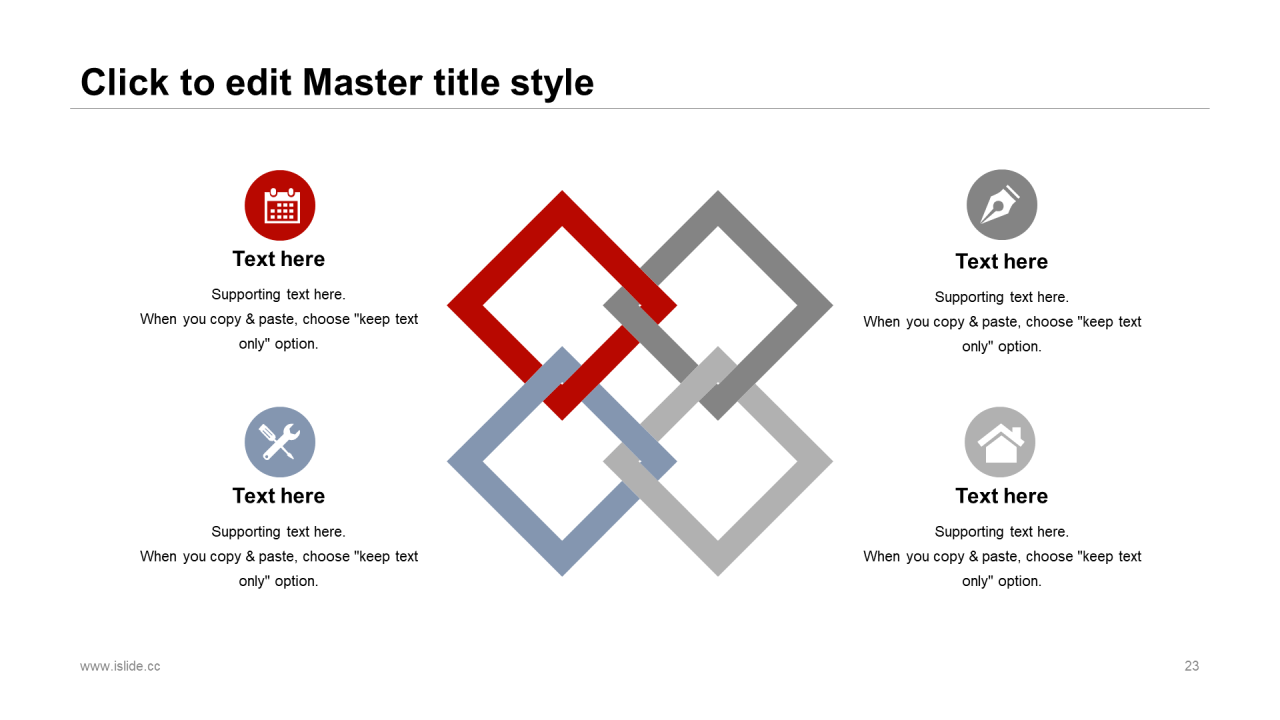 Click to edit Master title style

Text here

Supporting text here.
When you copy & paste, choose "keep text only" option.

Text here

Supporting text here.
When you copy & paste, choose "keep text only" option.

Text here

Supporting text here.
When you copy & paste, choose "keep text only" option.

Text here

Supporting text here.
When you copy & paste, choose "keep text only" option.

www.islide.cc

23